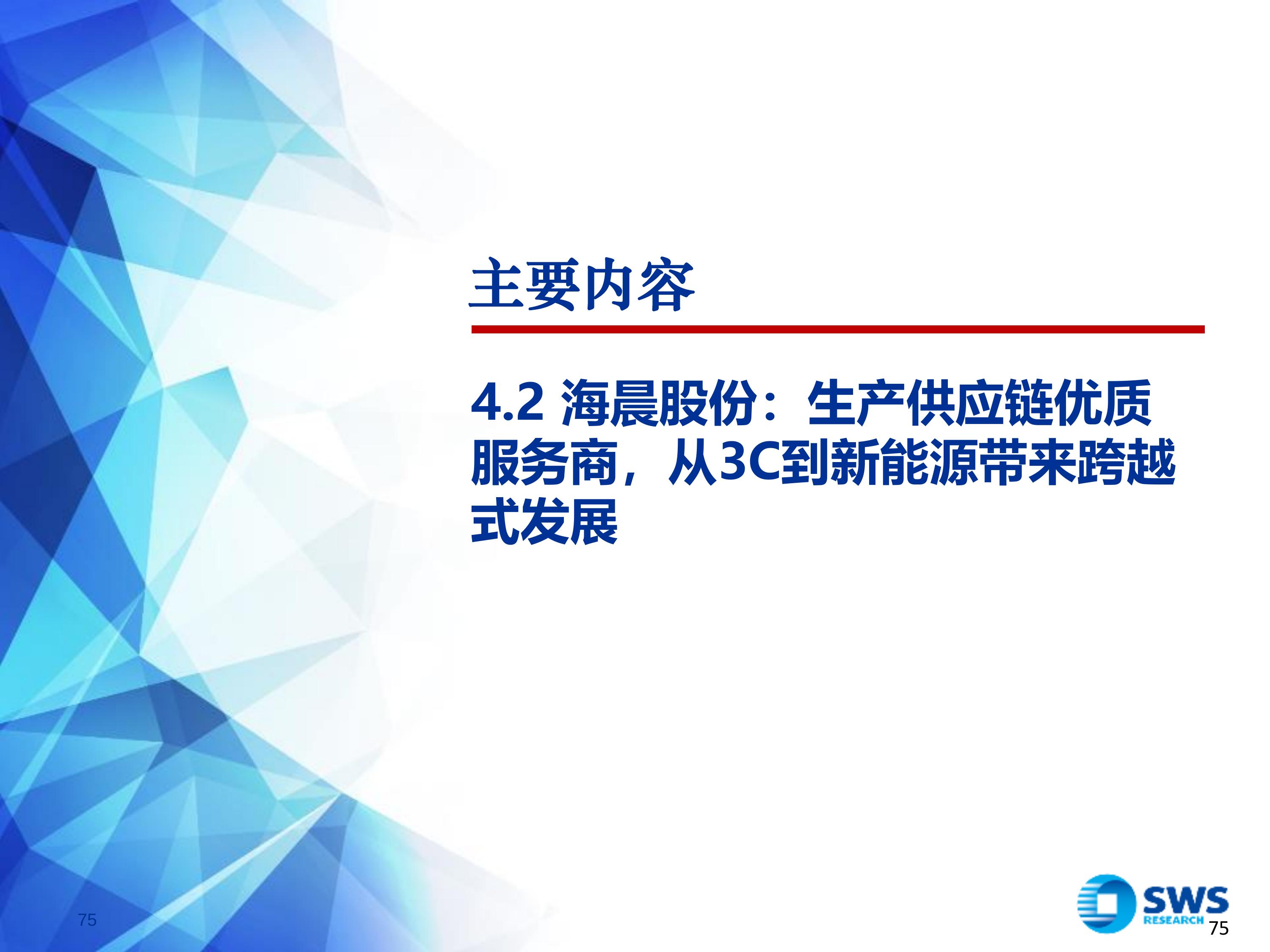 主要内容

4.2 海晨股份：生产供应链优质服务商，从3C到新能源带来跨越式发展

75

SWS RESEARCH

75